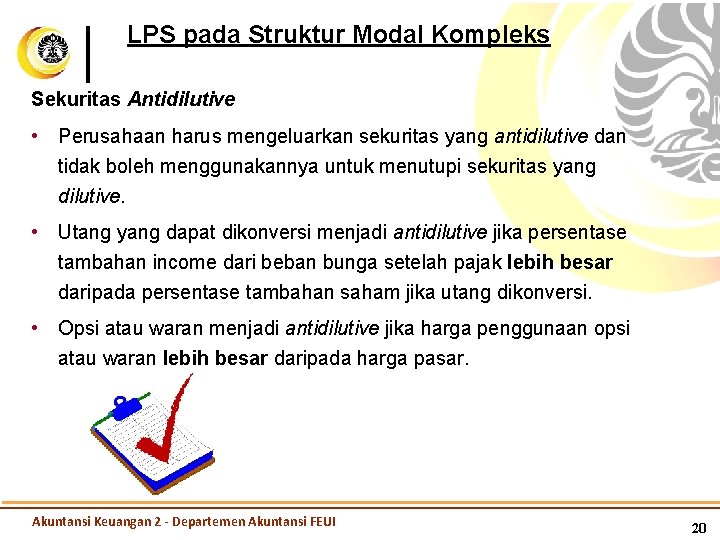 LPS pada Struktur Modal Kompleks

Sekuritas Antidilutive

• Perusahaan harus mengeluarkan sekuritas yang antidilutive dan tidak boleh menggunakannya untuk menutupi sekuritas yang dilutive.

• Utang yang dapat dikonversi menjadi antidilutive jika persentase tambahan income dari beban bunga setelah pajak lebih besar daripada persentase tambahan saham jika utang dikonversi.

• Opsi atau waran menjadi antidilutive jika harga penggunaan opsi atau waran lebih besar daripada harga pasar.

Akuntansi Keuangan 2 - Departemen Akuntansi FEUI

20